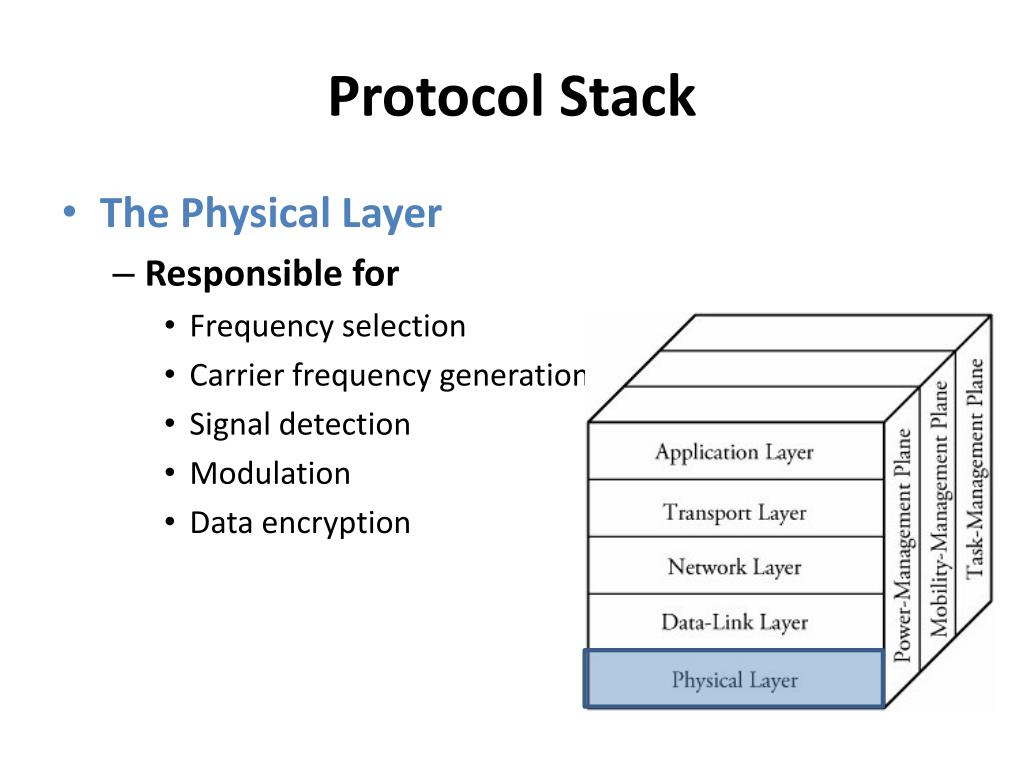 Protocol Stack

• The Physical Layer
 – Responsible for
  • Frequency selection
  • Carrier frequency generation
  • Signal detection
  • Modulation
  • Data encryption

Application Layer
Transport Layer
Network Layer
Data-Link Layer
Physical Layer
Power-Management Plane
Mobility-Management Plane
Task-Management Plane